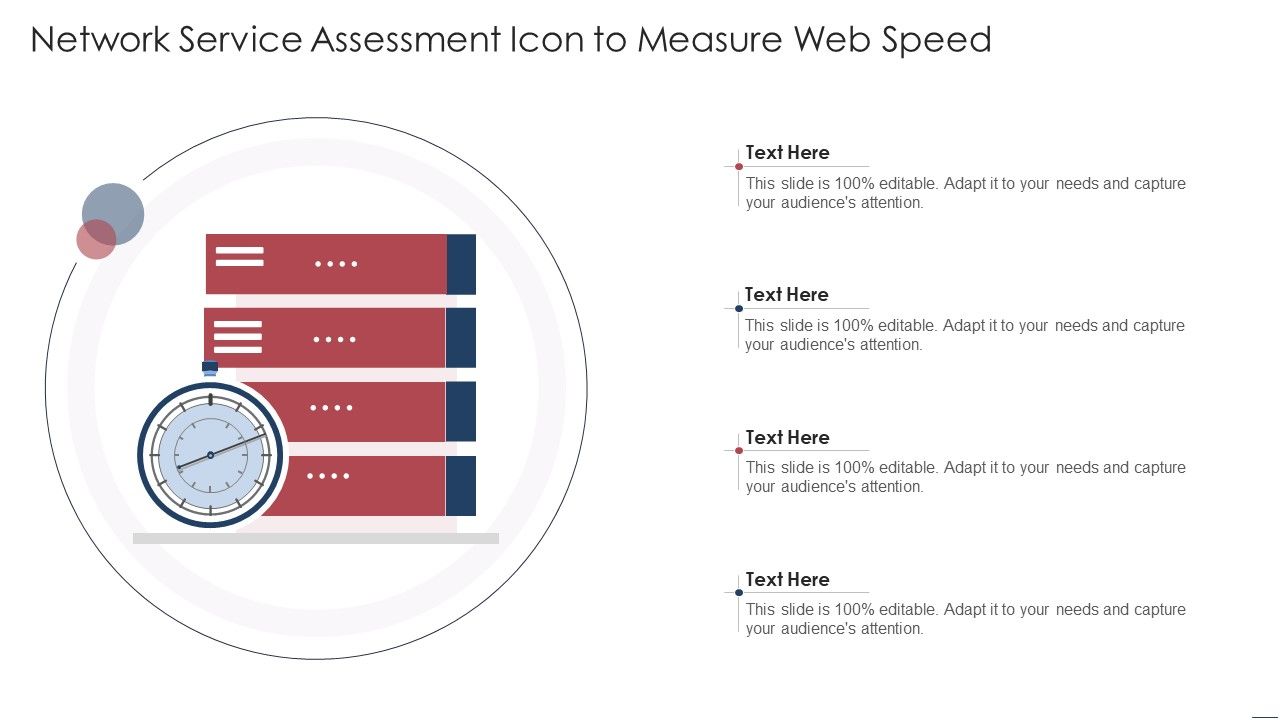 Network Service Assessment Icon to Measure Web Speed

Text Here
This slide is 100% editable. Adapt it to your needs and capture your audience's attention.

Text Here
This slide is 100% editable. Adapt it to your needs and capture your audience's attention.

Text Here
This slide is 100% editable. Adapt it to your needs and capture your audience's attention.

Text Here
This slide is 100% editable. Adapt it to your needs and capture your audience's attention.